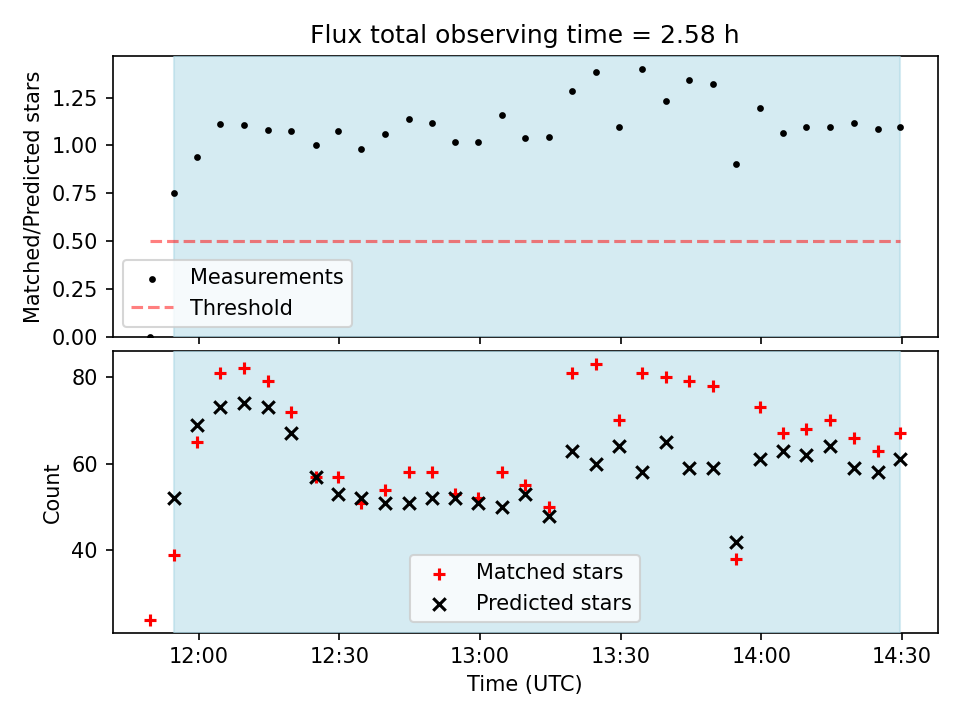 Flux total observing time = 2.58 h

Matched/Predicted stars

1.25
1.00
0.75
0.50
0.25
0.00

Measurements
Threshold

Count

80
60
40

Matched stars
Predicted stars

12:00
12:30
13:00
13:30
14:00
14:30

Time (UTC)